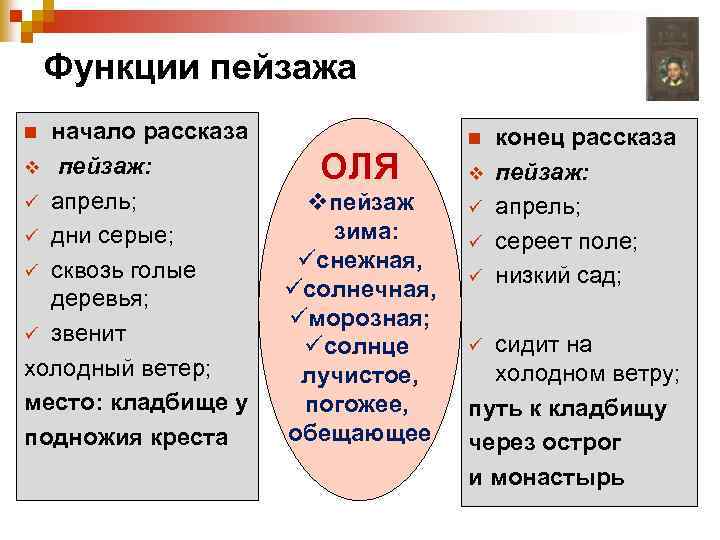 Функции пейзажа

■ начало рассказа
❖ пейзаж:
✓ апрель;
✓ дни серые;
✓ сквозь голые деревья;
✓ звенит холодный ветер;
место: кладбище у подножия креста

ОЛЯ
❖пейзаж зима:
✓снежная,
✓солнечная,
✓морозная;
✓солнце лучистое, погожее, обещающее

■ конец рассказа
❖ пейзаж:
✓ апрель;
✓ сереет поле;
✓ низкий сад;

✓ сидит на холодном ветру;
путь к кладбищу через острог и монастырь